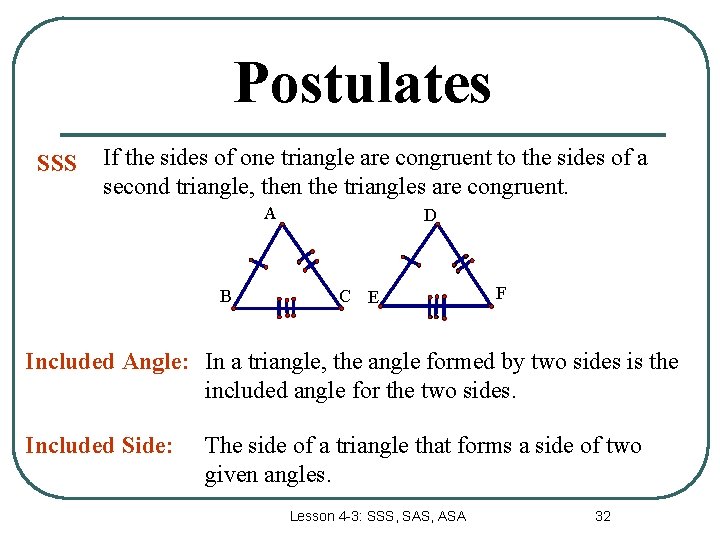 Postulates

SSS If the sides of one triangle are congruent to the sides of a second triangle, then the triangles are congruent.

A
B
C
D
E
F

Included Angle: In a triangle, the angle formed by two sides is the included angle for the two sides.

Included Side: The side of a triangle that forms a side of two given angles.

Lesson 4-3: SSS, SAS, ASA 32